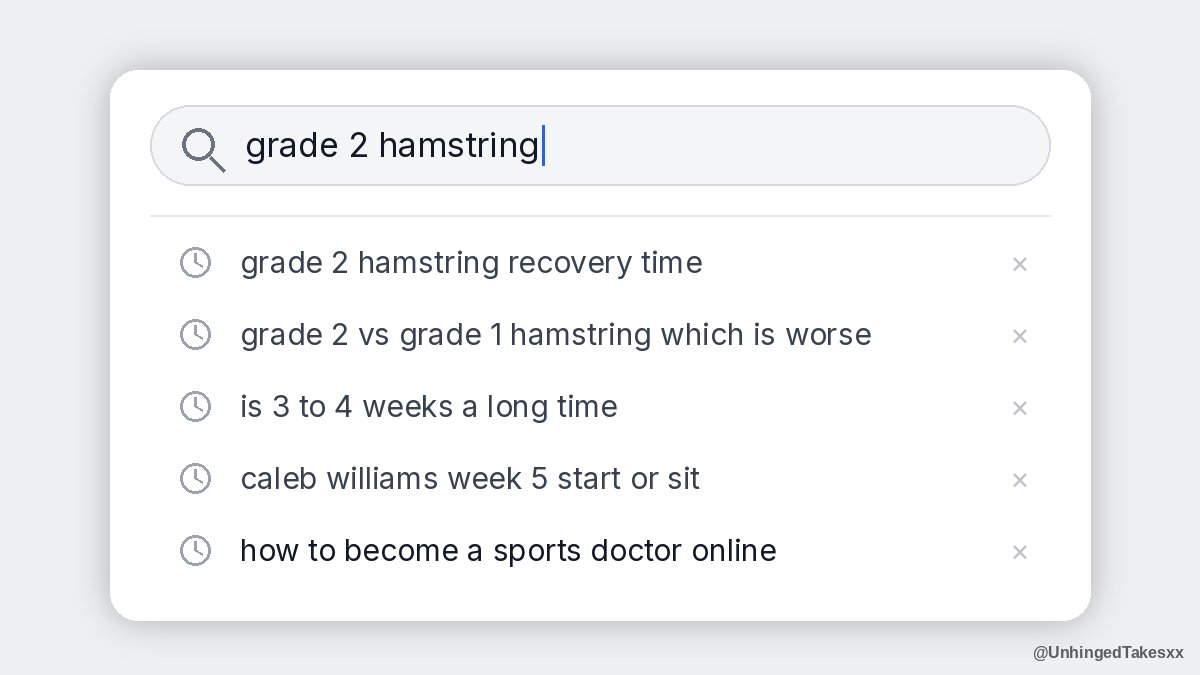 grade 2 hamstring

grade 2 hamstring recovery time ×

grade 2 vs grade 1 hamstring which is worse ×

is 3 to 4 weeks a long time ×

caleb williams week 5 start or sit ×

how to become a sports doctor online ×

@UnhingedTakesxx